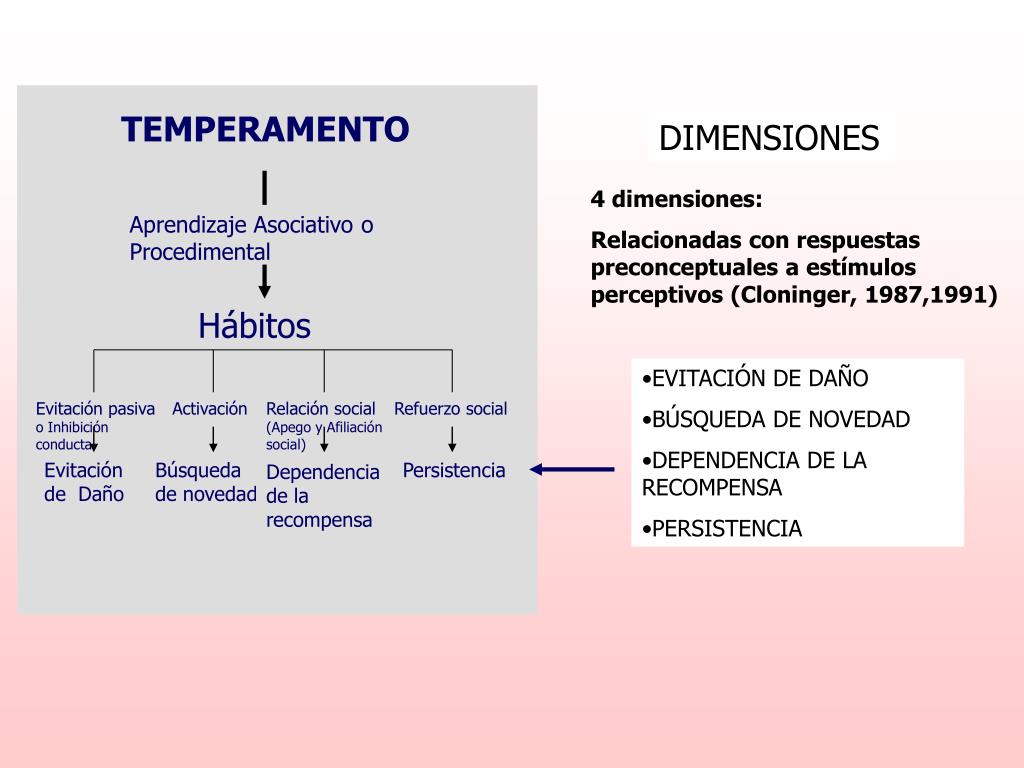 TEMPERAMENTO

Aprendizaje Asociativo o Procedimental

Hábitos

Evitación pasiva o Inhibición conducta

Activación

Relación social (Apego y Afiliación social)

Refuerzo social

Evitación de Daño

Búsqueda de novedad

Dependencia de la recompensa

Persistencia

DIMENSIONES

4 dimensiones:

Relacionadas con respuestas preconceptuales a estímulos perceptivos (Cloninger, 1987,1991)

•EVITACIÓN DE DAÑO

•BÚSQUEDA DE NOVEDAD

•DEPENDENCIA DE LA RECOMPENSA

•PERSISTENCIA